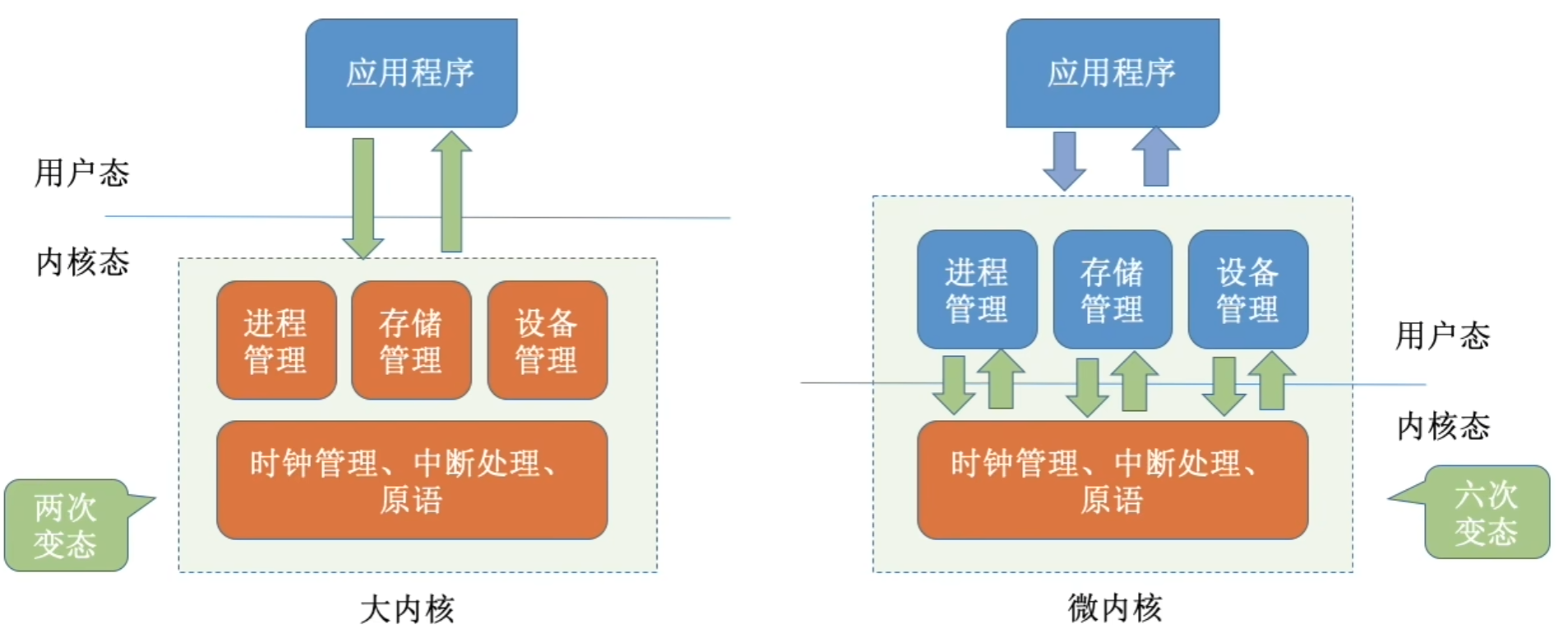 应用程序

用户态

内核态

进程管理

存储管理

设备管理

时钟管理、中断处理、原语

两次变态

大内核

应用程序

进程管理

存储管理

设备管理

用户态

内核态

时钟管理、中断处理、原语

六次变态

微内核